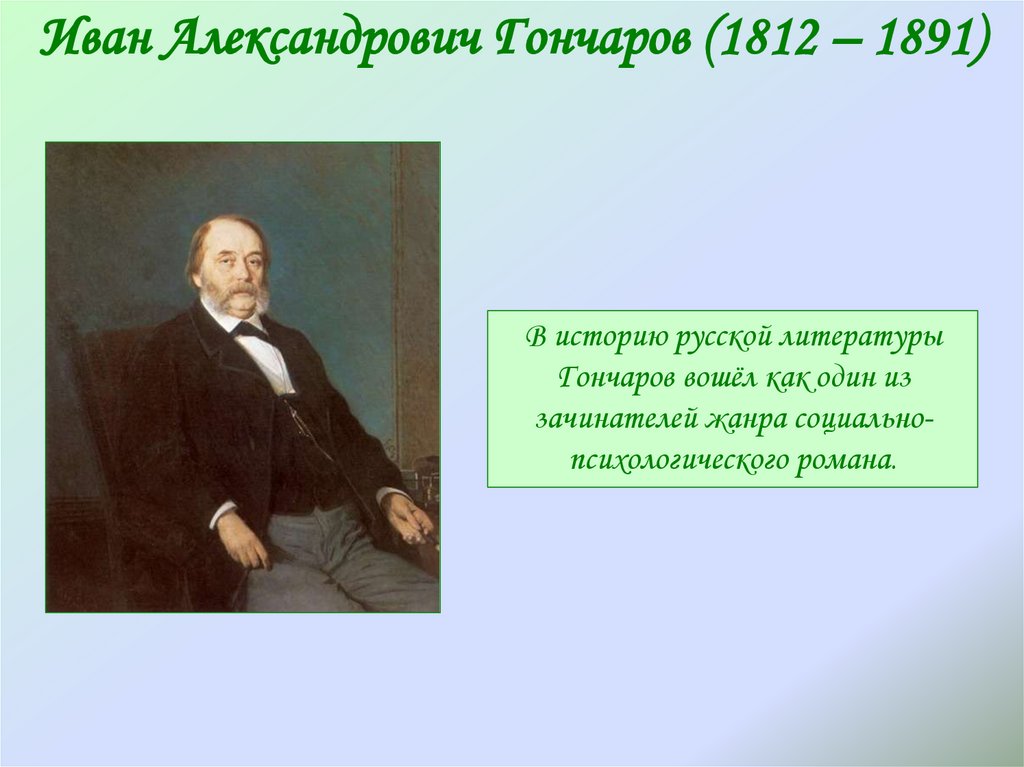 Иван Александрович Гончаров (1812 – 1891)

В историю русской литературы Гончаров вошёл как один из зачинателей жанра социально-психологического романа.